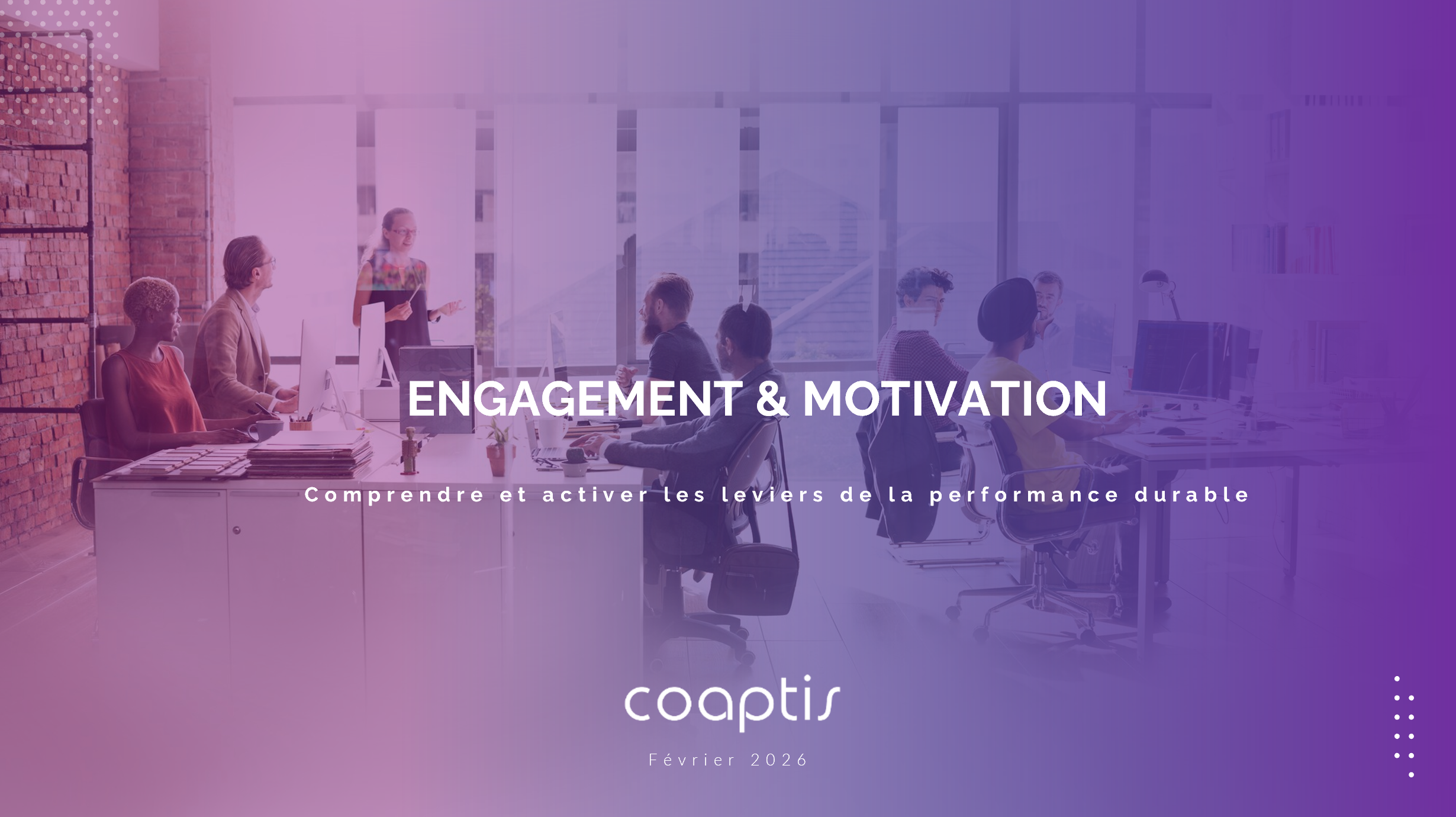 ENGAGEMENT & MOTIVATION

Comprendre et activer les leviers de la performance durable

coaptis

Février 2026